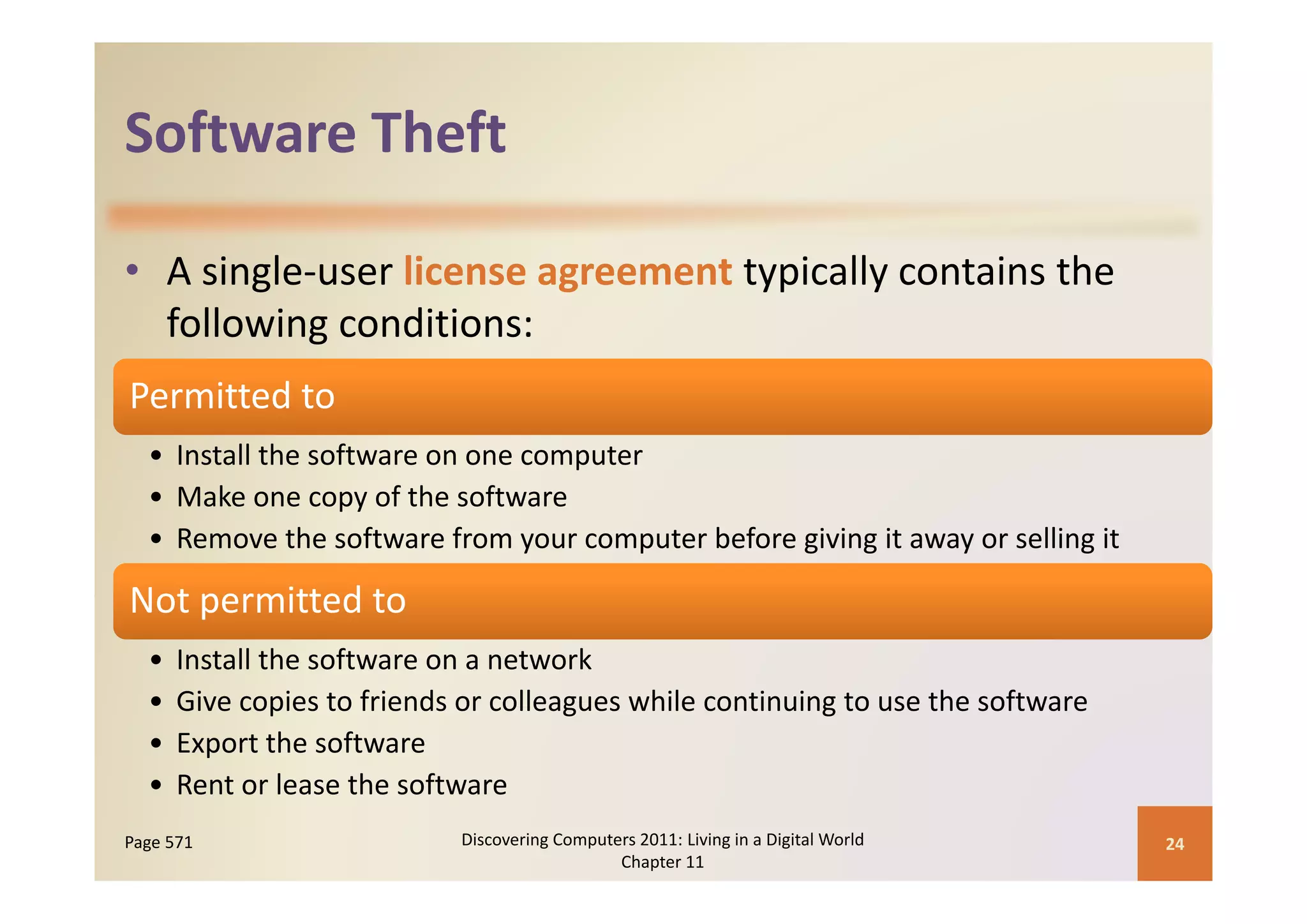 Software Theft

• A single-user license agreement typically contains the following conditions:

Permitted to

• Install the software on one computer
• Make one copy of the software
• Remove the software from your computer before giving it away or selling it

Not permitted to

• Install the software on a network
• Give copies to friends or colleagues while continuing to use the software
• Export the software
• Rent or lease the software

Page 571

Discovering Computers 2011: Living in a Digital World
Chapter 11

24